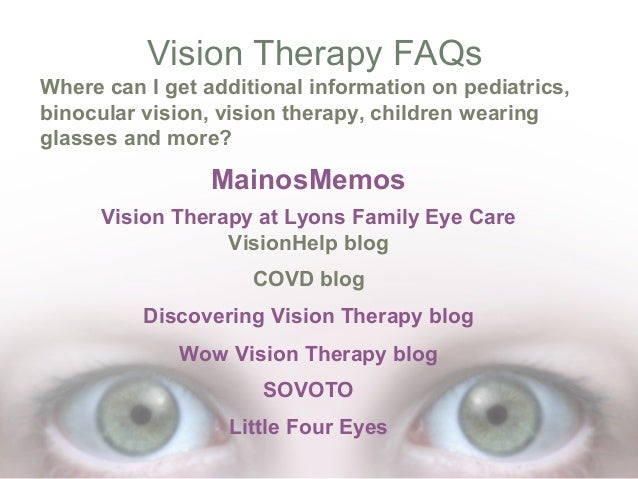 Vision Therapy FAQs

Where can I get additional information on pediatrics, binocular vision, vision therapy, children wearing glasses and more?

MainosMemos

Vision Therapy at Lyons Family Eye Care

VisionHelp blog

COVD blog

Discovering Vision Therapy blog

Wow Vision Therapy blog

SOVOTO

Little Four Eyes